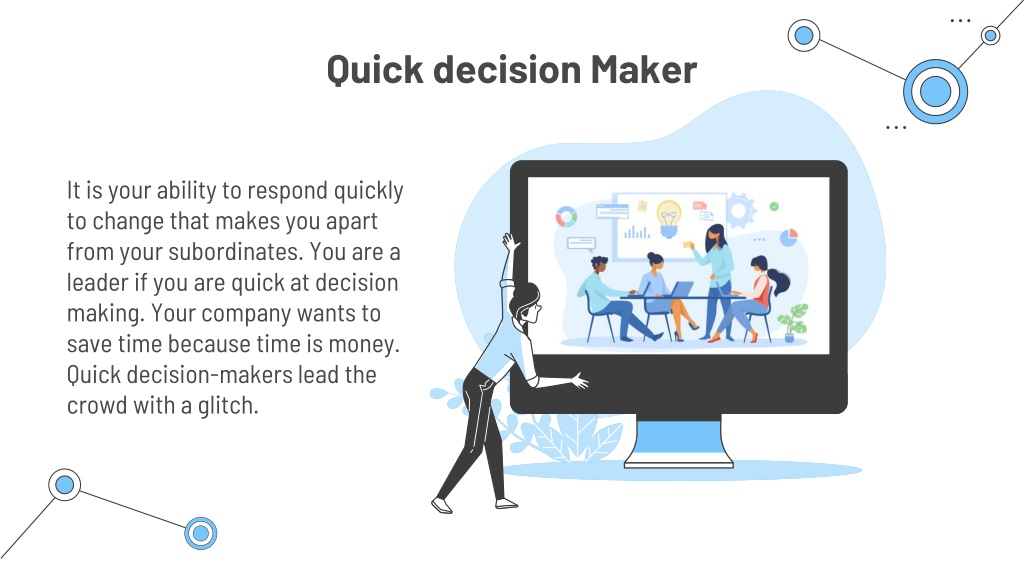 Quick decision Maker

It is your ability to respond quickly to change that makes you apart from your subordinates. You are a leader if you are quick at decision making. Your company wants to save time because time is money. Quick decision-makers lead the crowd with a glitch.